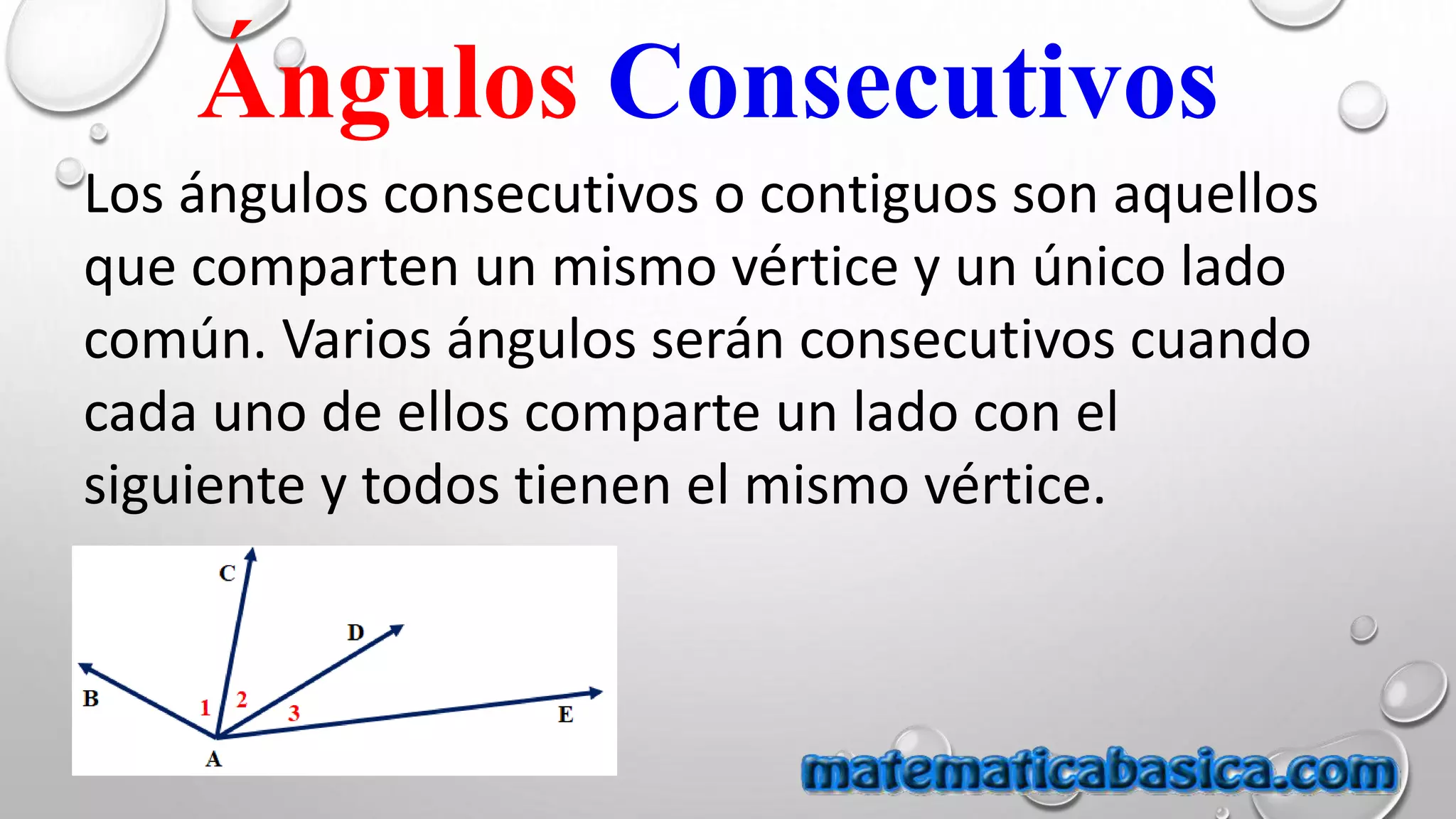 Ángulos Consecutivos

Los ángulos consecutivos o contiguos son aquellos que comparten un mismo vértice y un único lado común. Varios ángulos serán consecutivos cuando cada uno de ellos comparte un lado con el siguiente y todos tienen el mismo vértice.

C
D
B
1
2
3
E
A

matematicabasica.com